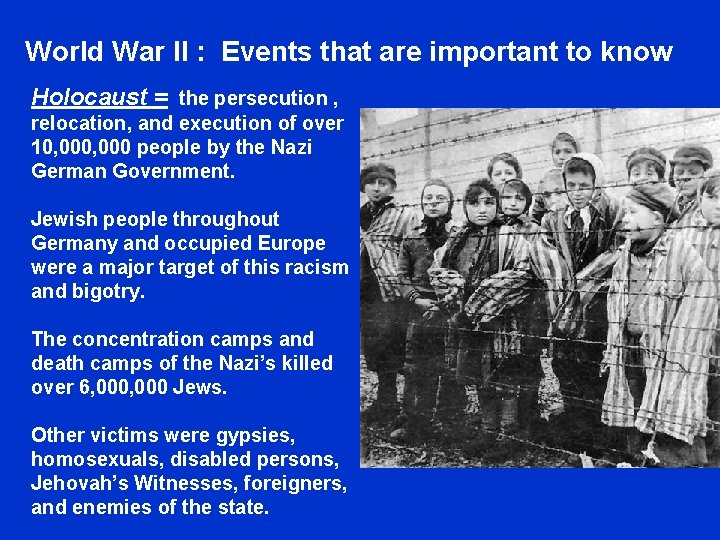 World War II : Events that are important to know

Holocaust = the persecution , relocation, and execution of over 10,000,000 people by the Nazi German Government.

Jewish people throughout Germany and occupied Europe were a major target of this racism and bigotry.

The concentration camps and death camps of the Nazi's killed over 6,000,000 Jews.

Other victims were gypsies, homosexuals, disabled persons, Jehovah's Witnesses, foreigners, and enemies of the state.